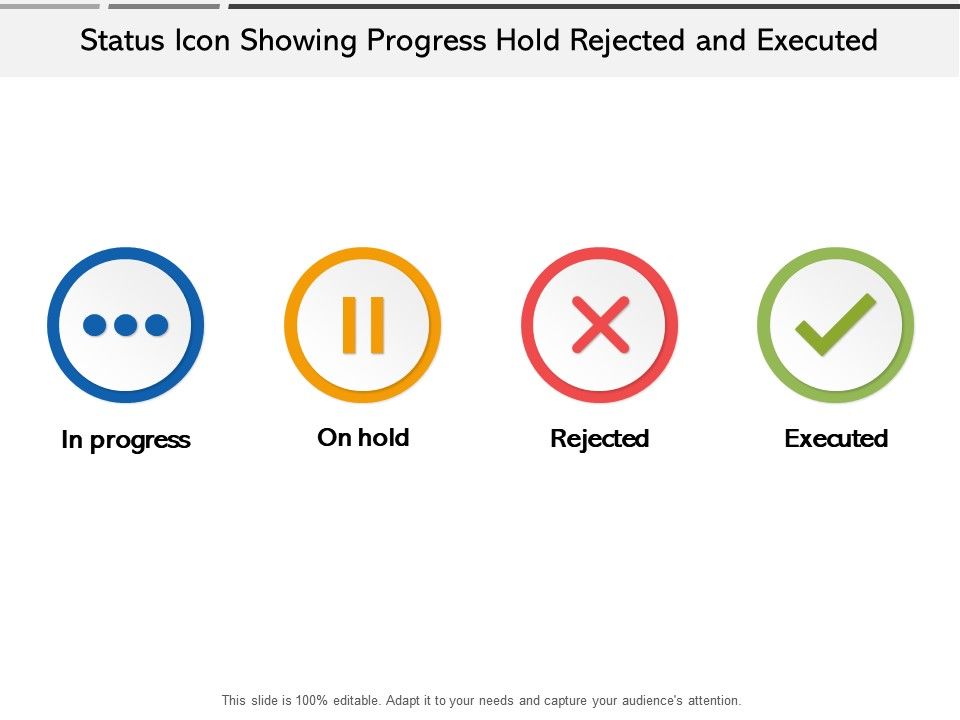 Status Icon Showing Progress Hold Rejected and Executed

In progress

On hold

Rejected

Executed

This slide is 100% editable. Adapt it to your needs and capture your audience's attention.